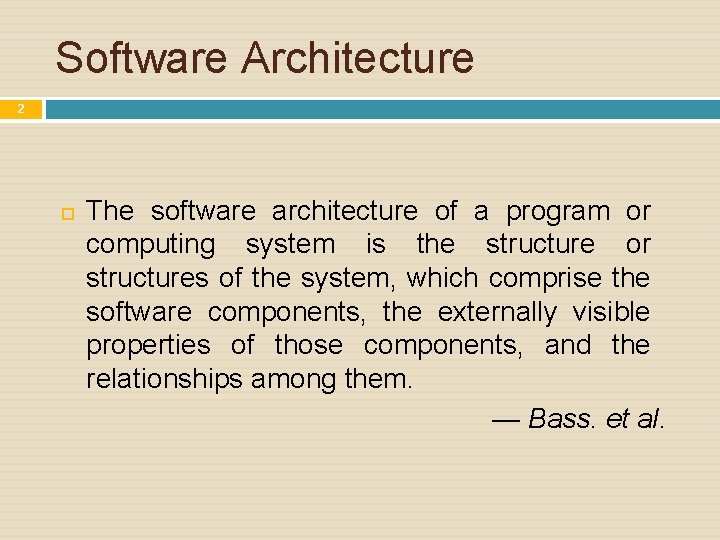 Software Architecture

2

The software architecture of a program or computing system is the structure or structures of the system, which comprise the software components, the externally visible properties of those components, and the relationships among them.

— Bass. et al.